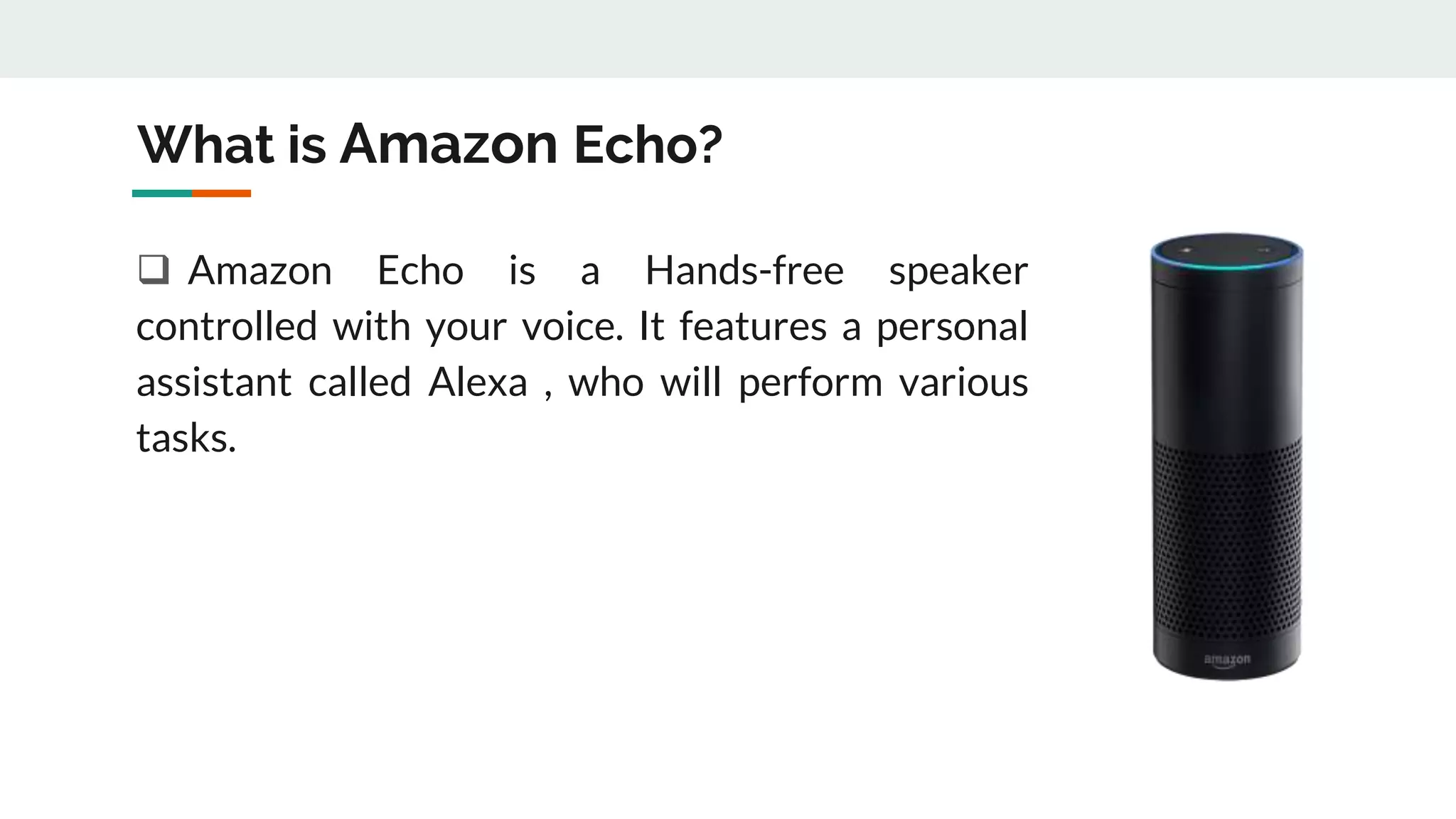 What is Amazon Echo?

❑ Amazon Echo is a Hands-free speaker controlled with your voice. It features a personal assistant called Alexa , who will perform various tasks.

amazon